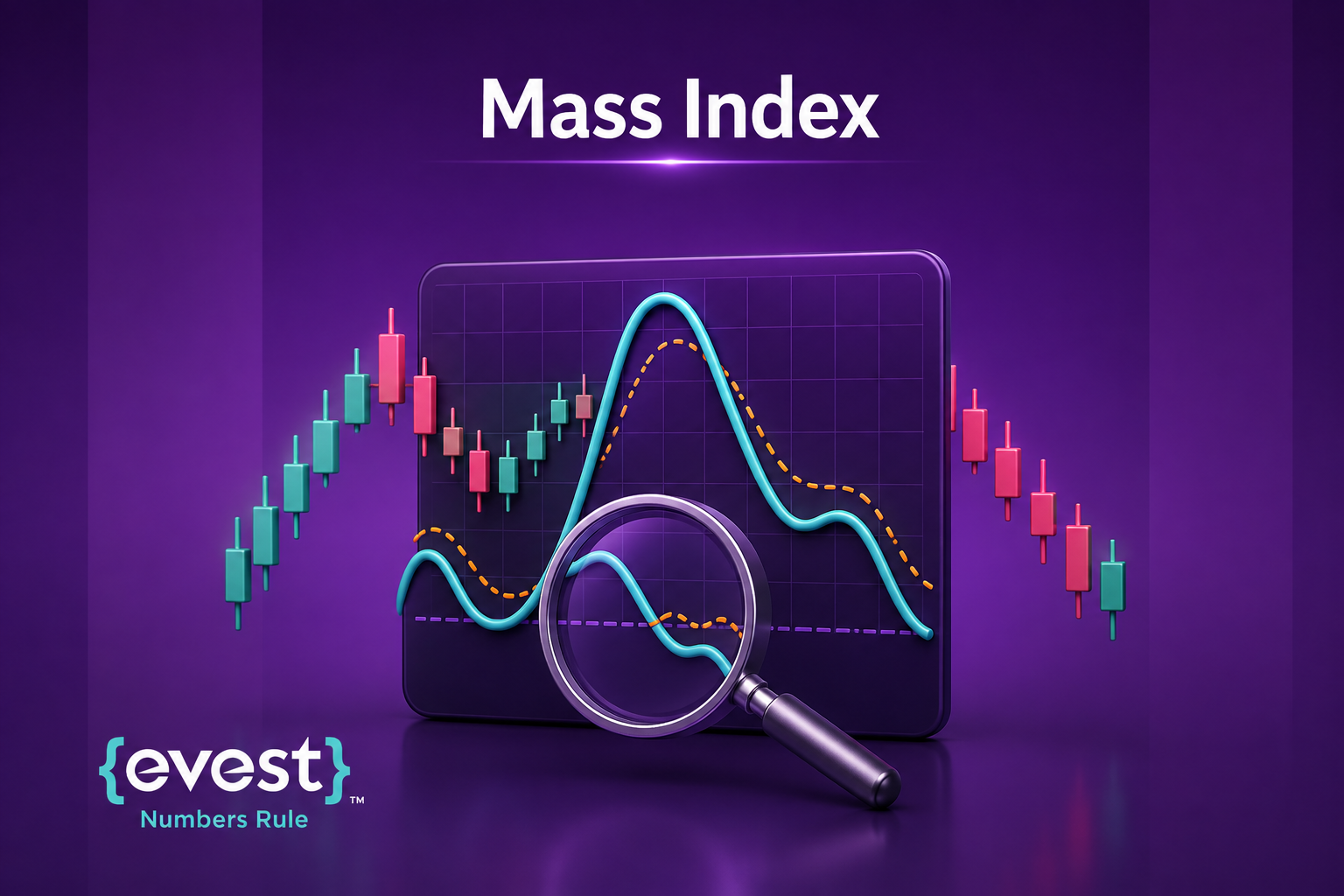 Mass Index

{evest}™
Numbers Rule